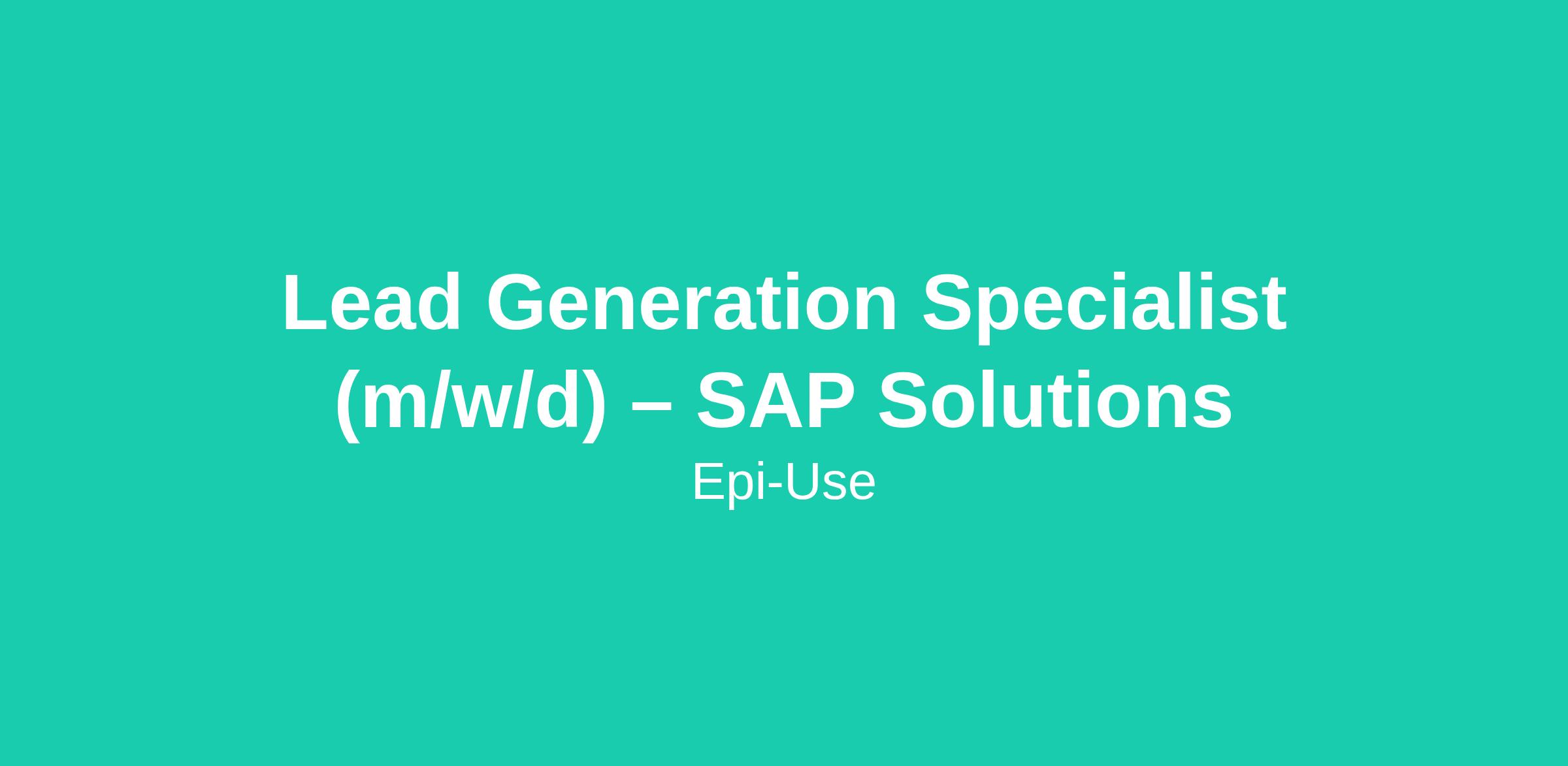 Lead Generation Specialist (m/w/d) – SAP Solutions

Epi-Use